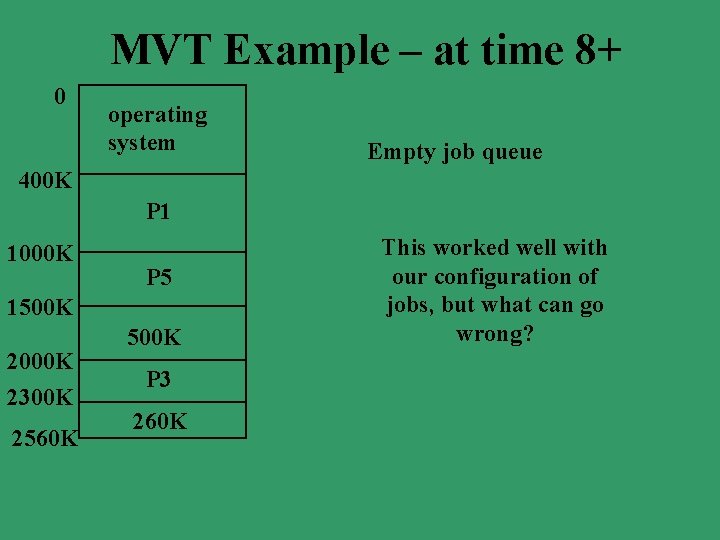 MVT Example – at time 8+

0

operating system

400K

P1

1000K

P5

1500K

500K

2000K

P3

2300K

260K

2560K

Empty job queue

This worked well with our configuration of jobs, but what can go wrong?